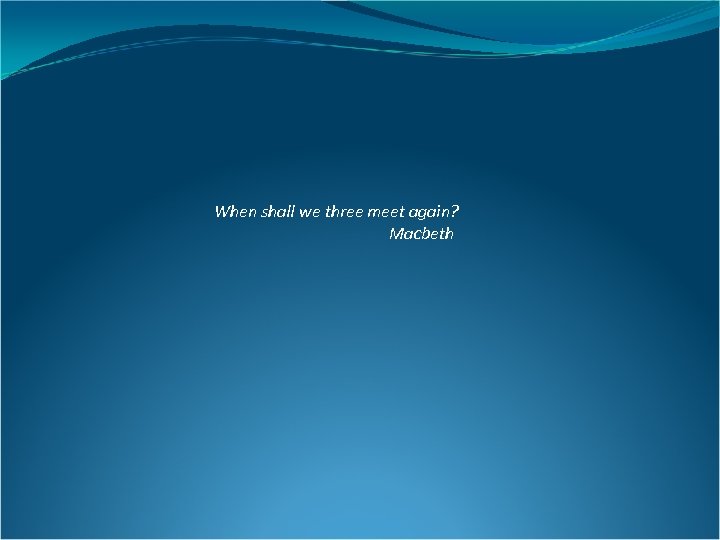 When shall we three meet again?
Macbeth